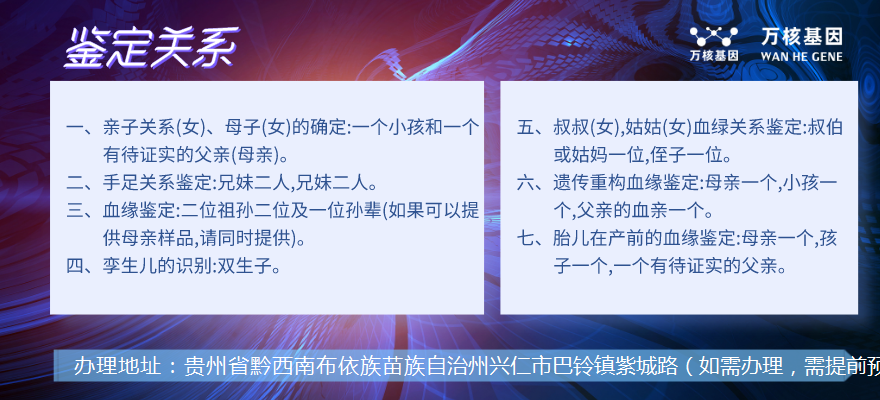 鉴定关系

万核基因
万核基因 WAN HE GENE

一、亲子关系(女)、母子(女)的确定:一个小孩和一个有待证实的父亲(母亲)。
二、手足关系鉴定:兄妹二人,兄妹二人。
三、血缘鉴定:二位祖孙二位及一位孙辈(如果可以提供母亲样品,请同时提供)。
四、孪生儿的识别:双生子。

五、叔叔(女),姑姑(女)血绿关系鉴定:叔伯或姑妈一位,侄子一位。
六、遗传重构血缘鉴定:母亲一个,小孩一个,父亲的血亲一个。
七、胎儿在产前的血缘鉴定:母亲一个,孩子一个,一个有待证实的父亲。

办理地址：贵州省黔西南布依族苗族自治州兴仁市巴铃镇紫城路（如需办理，需提前预